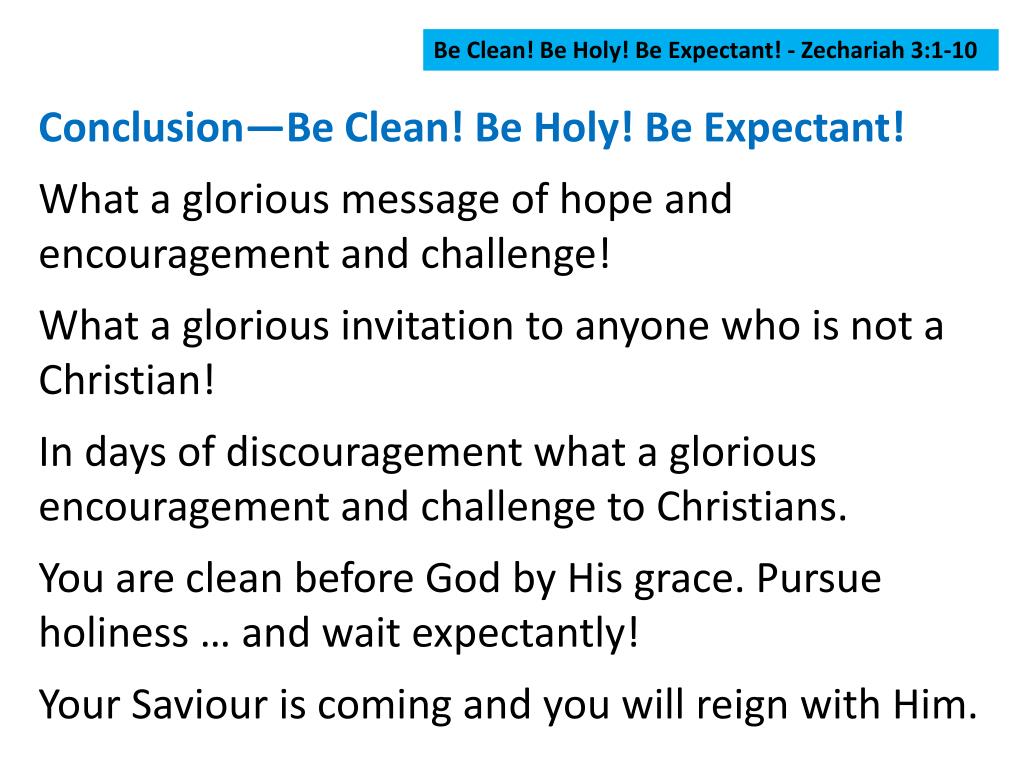 Be Clean! Be Holy! Be Expectant! - Zechariah 3:1-10

Conclusion—Be Clean! Be Holy! Be Expectant!

What a glorious message of hope and encouragement and challenge!

What a glorious invitation to anyone who is not a Christian!

In days of discouragement what a glorious encouragement and challenge to Christians.

You are clean before God by His grace. Pursue holiness … and wait expectantly!

Your Saviour is coming and you will reign with Him.